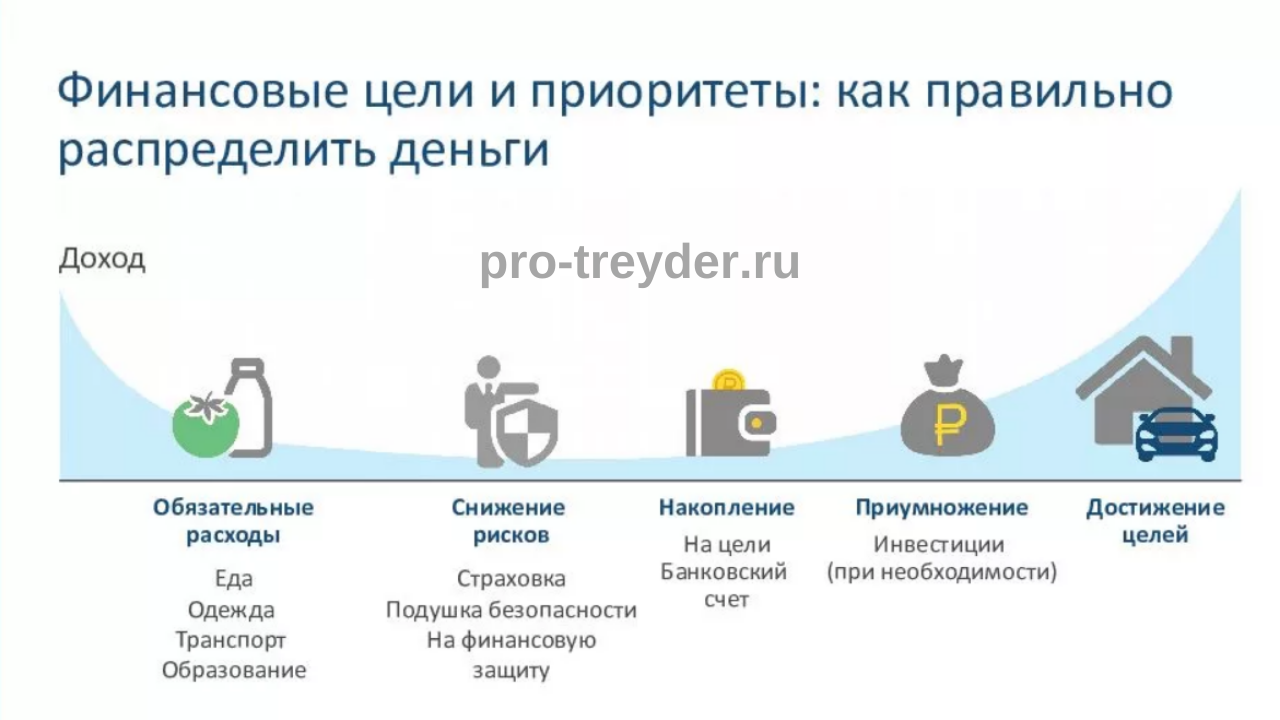 Финансовые цели и приоритеты: как правильно распределить деньги

Доход

pro-treyder.ru

₽

Обязательные расходы
Еда
Одежда
Транспорт
Образование

Снижение рисков
Страховка
Подушка безопасности
На финансовую защиту

Накопление
На цели
Банковский счет

Приумножение
Инвестиции
(при необходимости)

Достижение целей